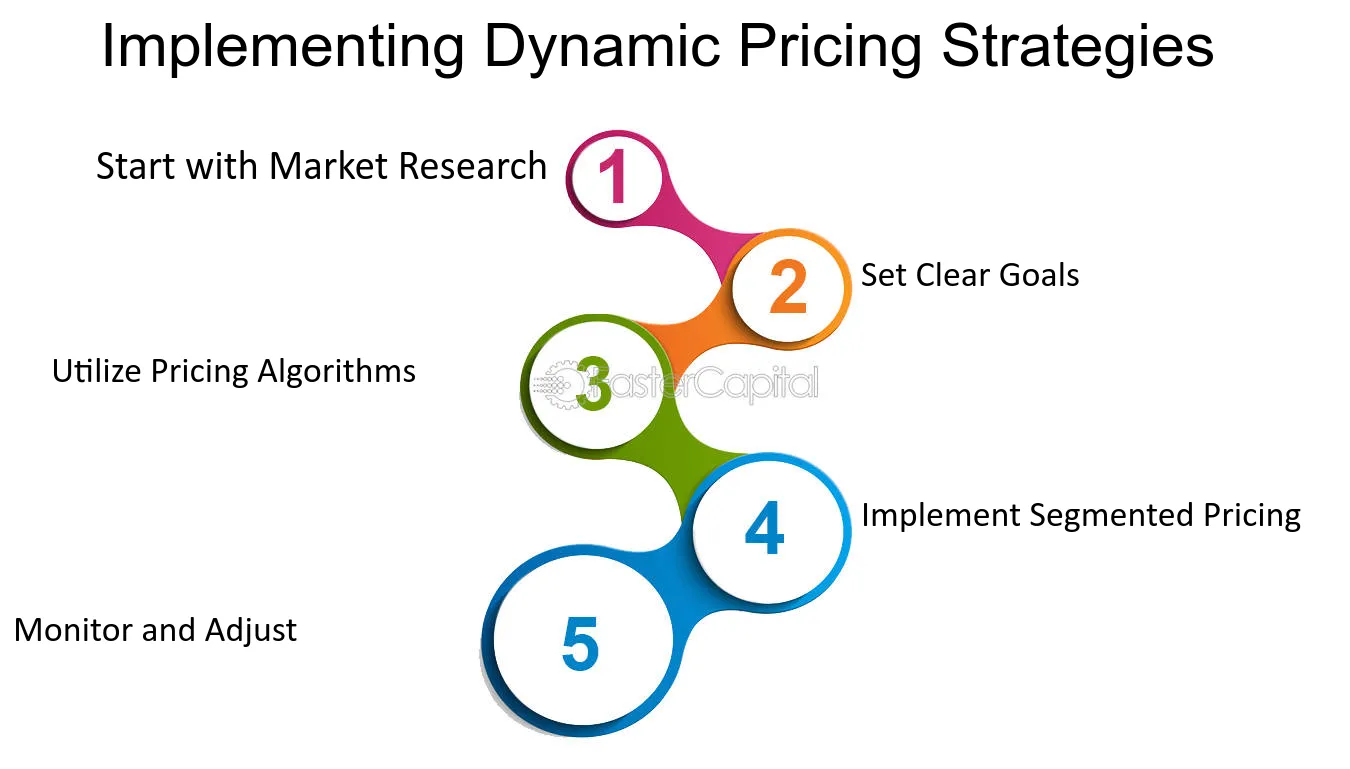 Implementing Dynamic Pricing Strategies

Start with Market Research

1

2

Set Clear Goals

Utilize Pricing Algorithms

3

4

Implement Segmented Pricing

Monitor and Adjust

5

FasterCapital